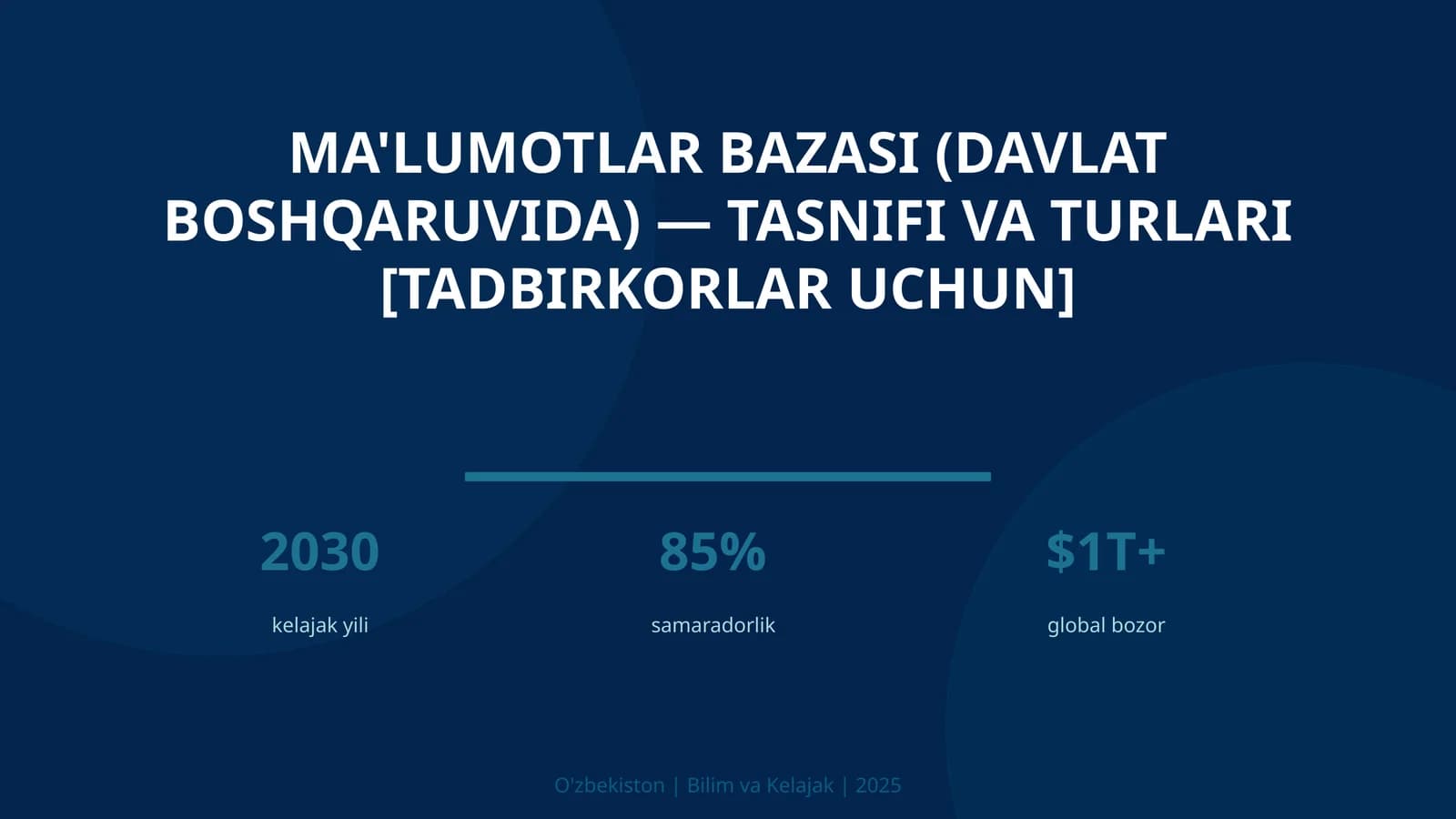 MA'LUMOTLAR BAZASI (DAVLAT BOSHQARUVIDA) — TASNIFI VA TURLARI [TADBIRKORLAR UCHUN]

2030
kelajak yili

85%
samaradorlik

$1T+
global bozor

O'zbekiston | Bilim va Kelajak | 2025